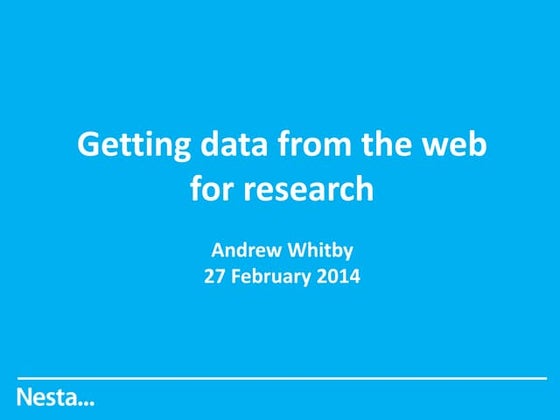 Getting data from the web for research

Andrew Whitby
27 February 2014

Nesta...